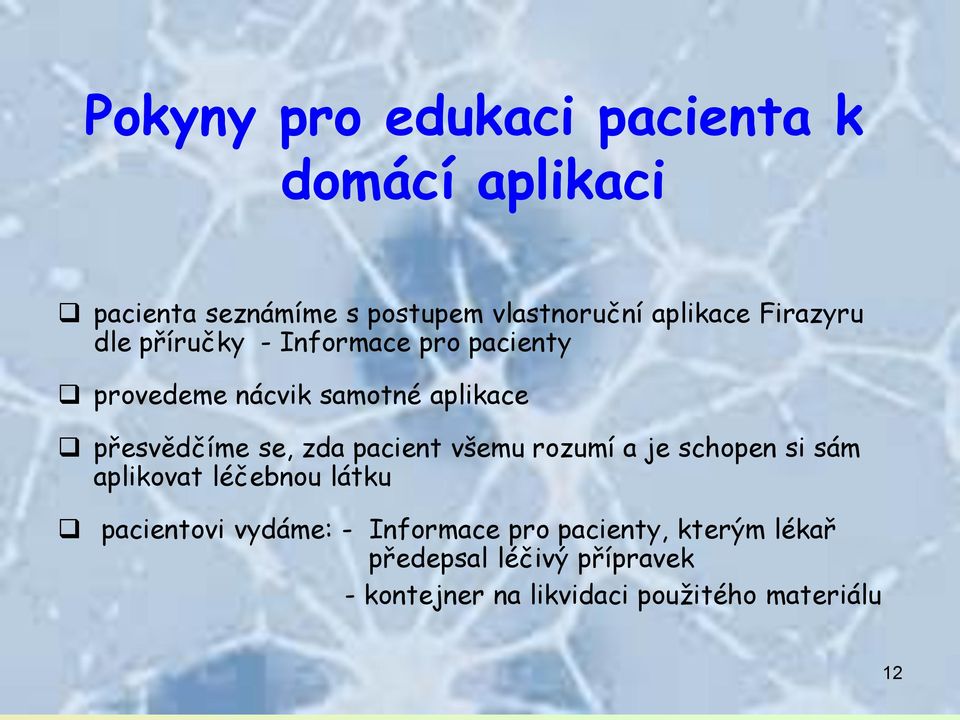 Pokyny pro edukaci pacienta k domácí aplikaci

❑ pacienta seznámíme s postupem vlastnoruční aplikace Firazyru dle příručky - Informace pro pacienty

❑ provedeme nácvik samotné aplikace

❑ přesvědčíme se, zda pacient všemu rozumí a je schopen si sám aplikovat léčebnou látku

❑ pacientovi vydáme: - Informace pro pacienty, kterým lékař předepsal léčivý přípravek
- kontejner na likvidaci použitého materiálu

12